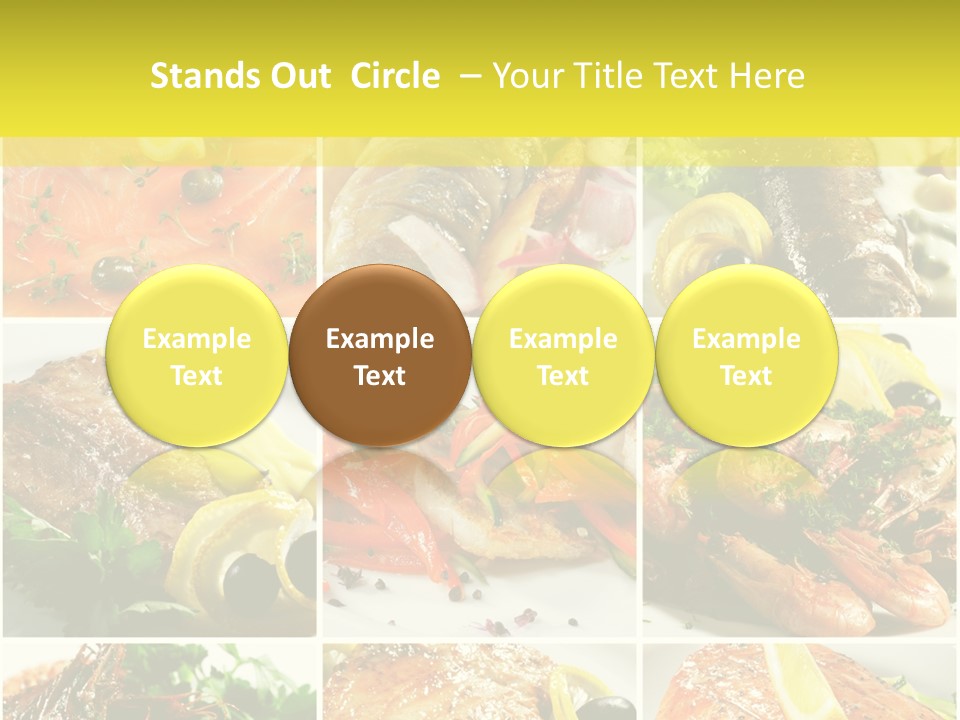 Stands Out Circle – Your Title Text Here

Example Text

Example Text

Example Text

Example Text